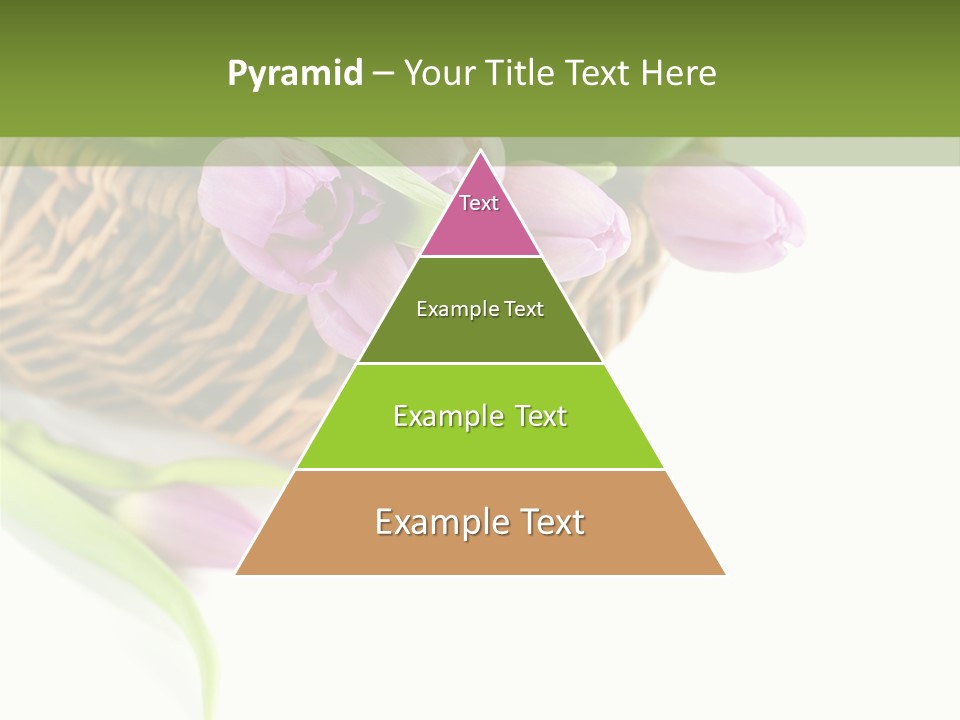 Pyramid – Your Title Text Here

Text

Example Text

Example Text

Example Text